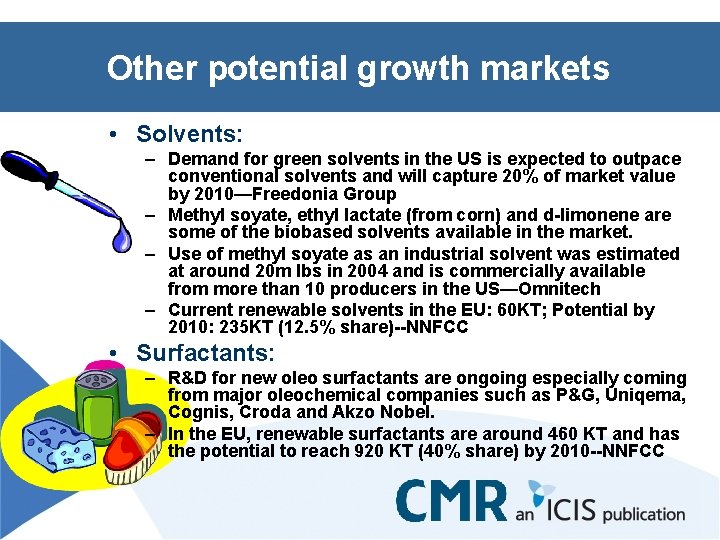 Other potential growth markets

• Solvents:
– Demand for green solvents in the US is expected to outpace conventional solvents and will capture 20% of market value by 2010—Freedonia Group
– Methyl soyate, ethyl lactate (from corn) and d-limonene are some of the biobased solvents available in the market.
– Use of methyl soyate as an industrial solvent was estimated at around 20m lbs in 2004 and is commercially available from more than 10 producers in the US—Omnitech
– Current renewable solvents in the EU: 60KT; Potential by 2010: 235KT (12.5% share)--NNFCC

• Surfactants:
– R&D for new oleo surfactants are ongoing especially coming from major oleochemical companies such as P&G, Uniqema, Cognis, Croda and Akzo Nobel.
– In the EU, renewable surfactants are around 460 KT and has the potential to reach 920 KT (40% share) by 2010--NNFCC

CMR an ICIS publication